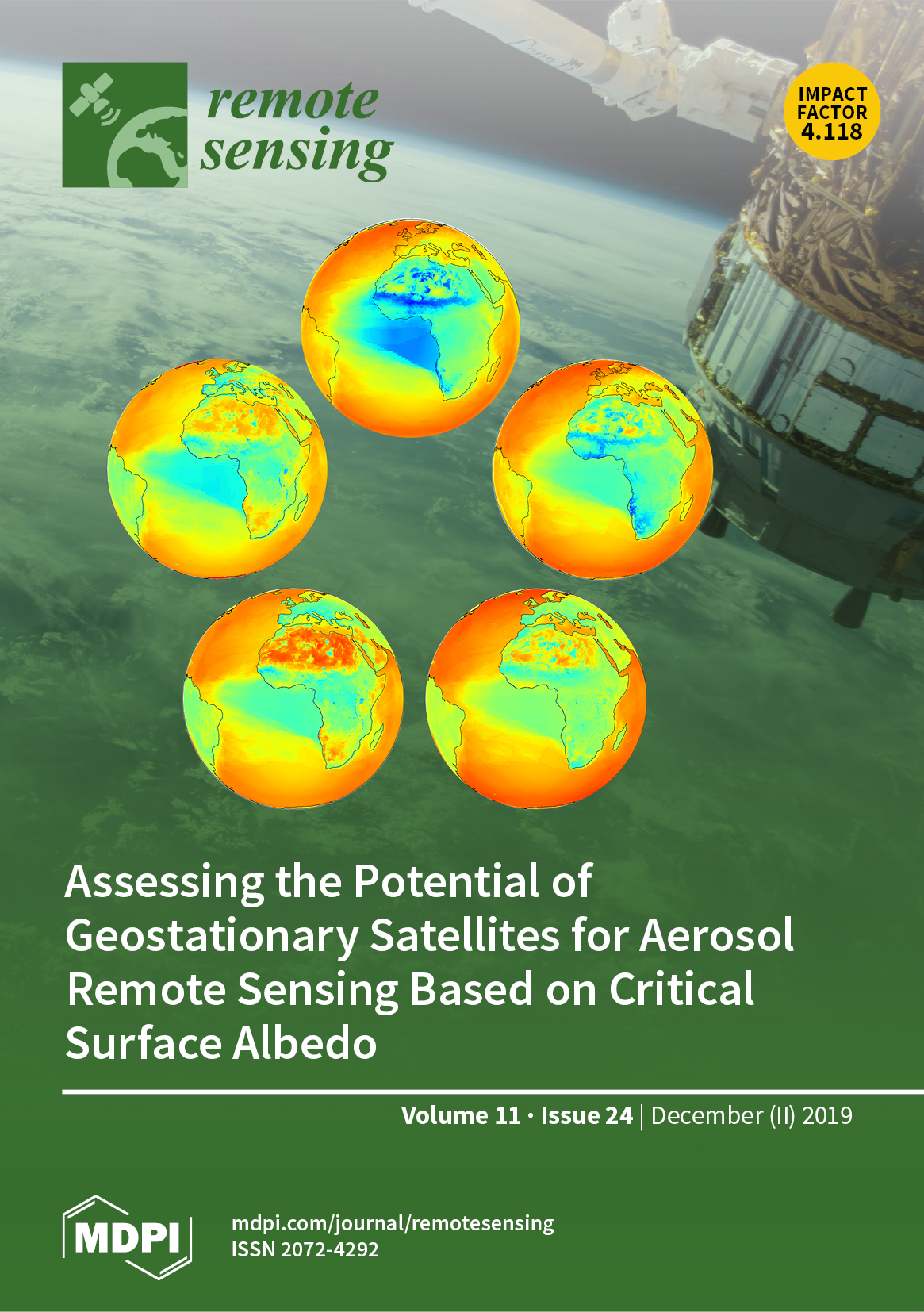 remote sensing

IMPACT FACTOR 4.118

Assessing the Potential of Geostationary Satellites for Aerosol Remote Sensing Based on Critical Surface Albedo

Volume 11 · Issue 24 | December (II) 2019

MDPI

mdpi.com/journal/remotesensing
ISSN 2072-4292